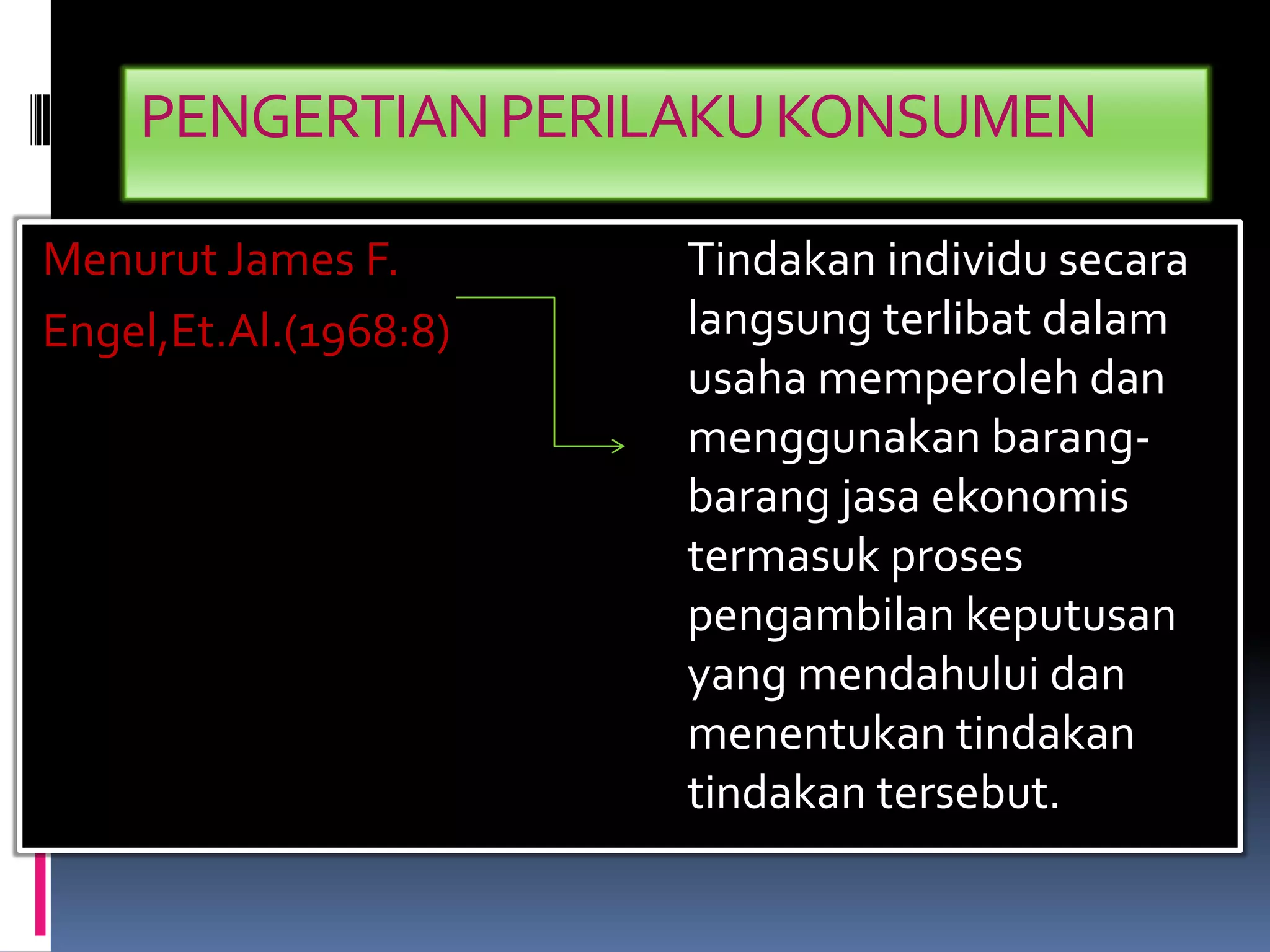 PENGERTIAN PERILAKU KONSUMEN

Menurut James F. Engel,Et.Al.(1968:8)

Tindakan individu secara langsung terlibat dalam usaha memperoleh dan menggunakan barang-barang jasa ekonomis termasuk proses pengambilan keputusan yang mendahului dan menentukan tindakan tindakan tersebut.